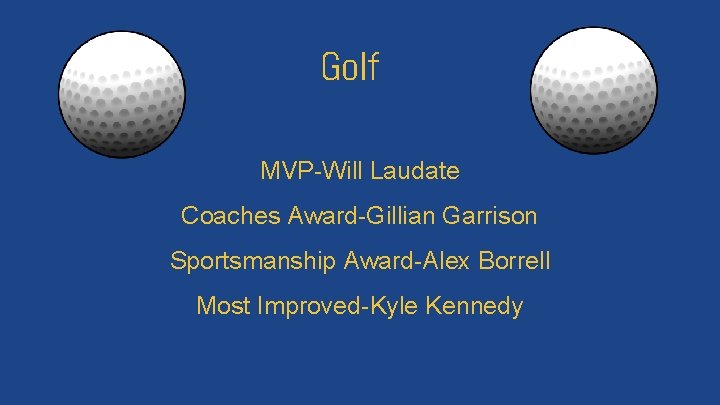 Golf

MVP-Will Laudate

Coaches Award-Gillian Garrison

Sportsmanship Award-Alex Borrell

Most Improved-Kyle Kennedy